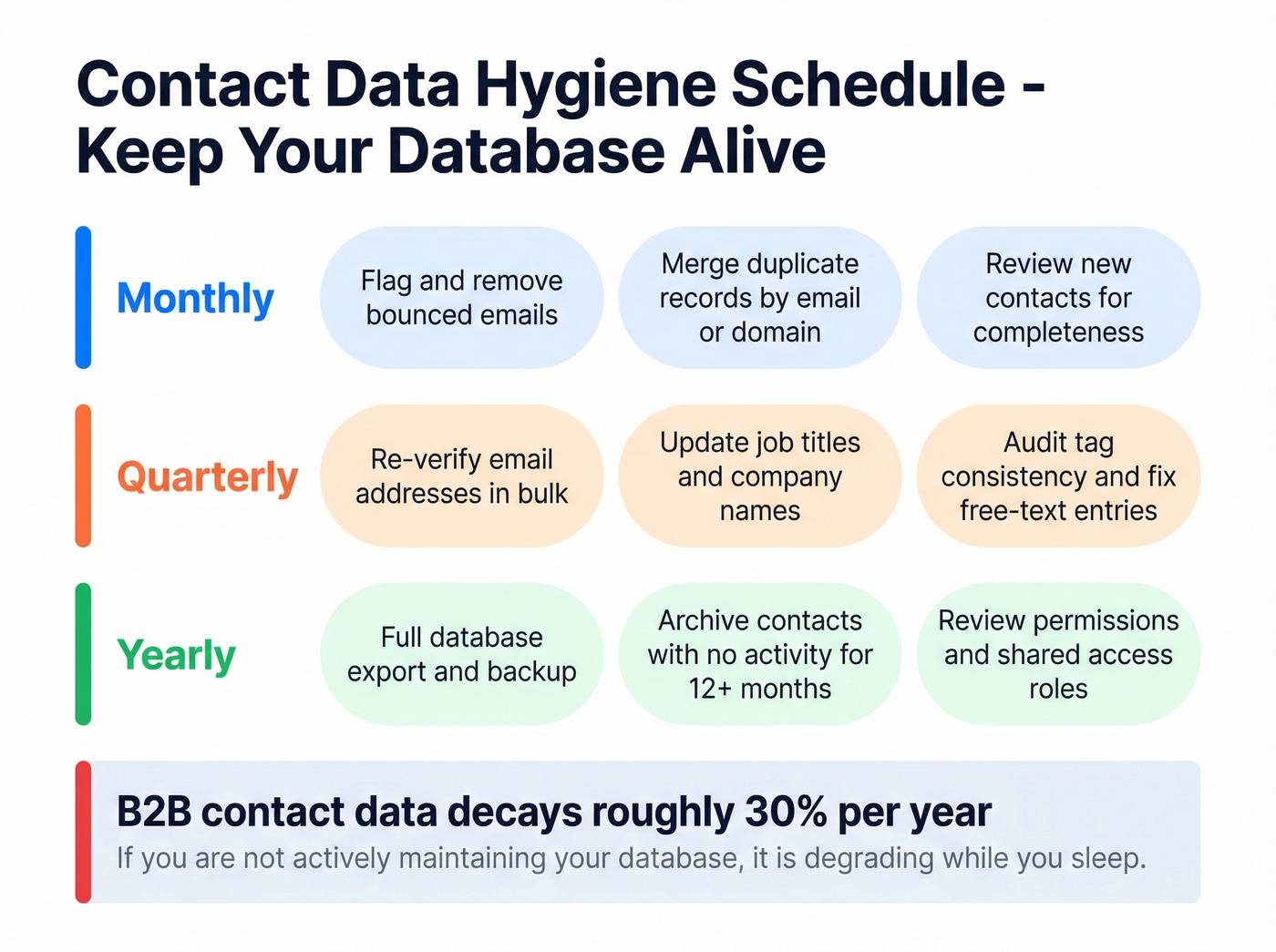 Contact Data Hygiene Schedule - Keep Your Database Alive

Monthly

Flag and remove bounced emails

Merge duplicate records by email or domain

Review new contacts for completeness

Quarterly

Re-verify email addresses in bulk

Update job titles and company names

Audit tag consistency and fix free-text entries

Yearly

Full database export and backup

Archive contacts with no activity for 12+ months

Review permissions and shared access roles

B2B contact data decays roughly 30% per year

If you are not actively maintaining your database, it is degrading while you sleep.